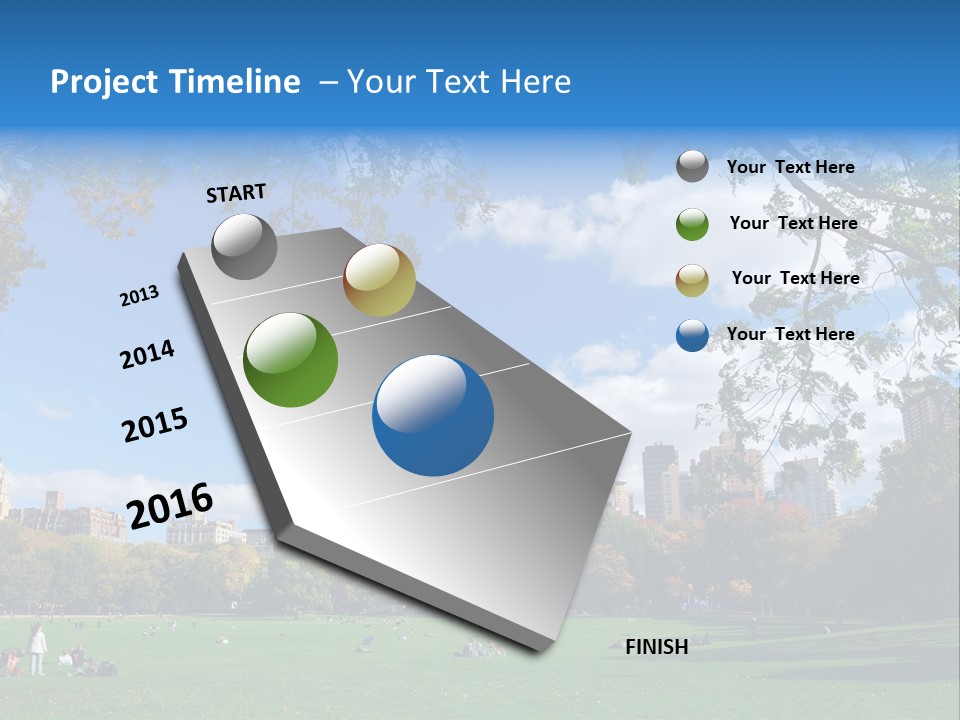 Project Timeline – Your Text Here

START

2013

2014

2015

2016

FINISH

Your Text Here

Your Text Here

Your Text Here

Your Text Here